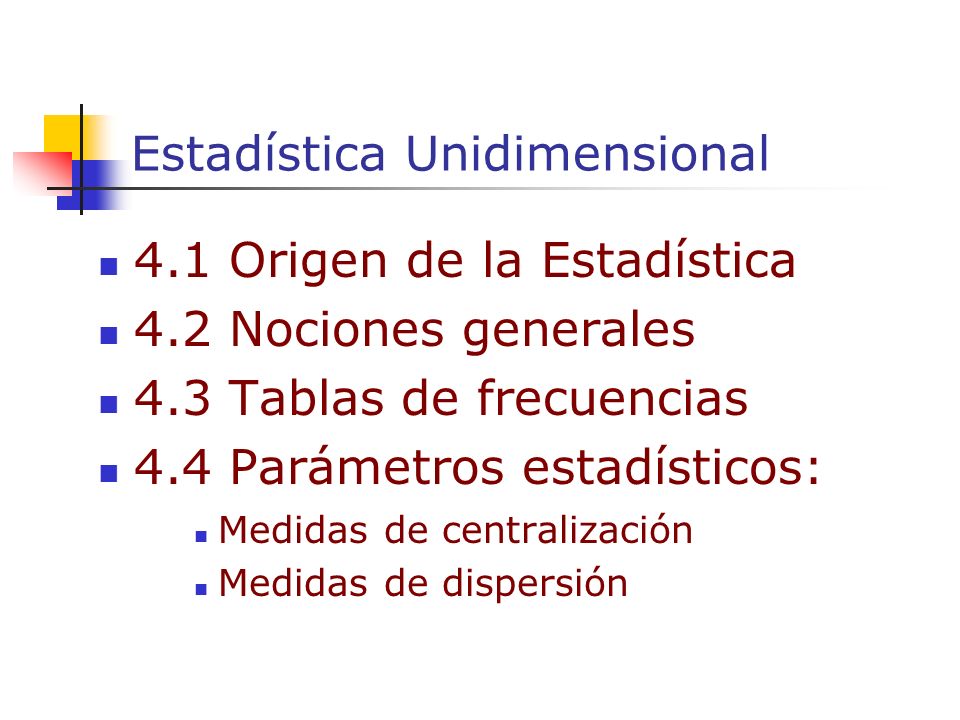 Estadística Unidimensional

4.1 Origen de la Estadística
4.2 Nociones generales
4.3 Tablas de frecuencias
4.4 Parámetros estadísticos:
Medidas de centralización
Medidas de dispersión